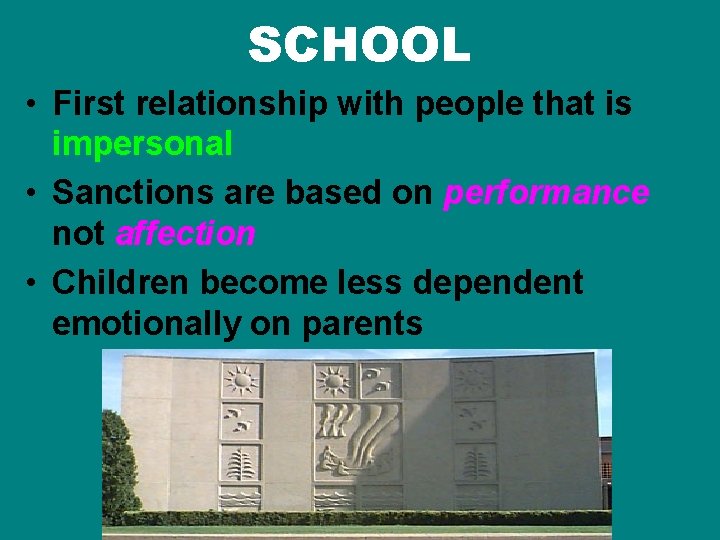 SCHOOL

• First relationship with people that is impersonal

• Sanctions are based on performance not affection

• Children become less dependent emotionally on parents